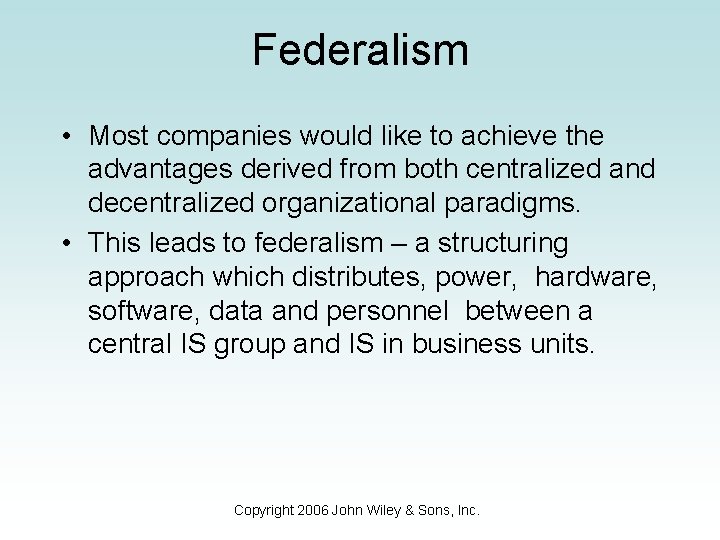 Federalism

• Most companies would like to achieve the advantages derived from both centralized and decentralized organizational paradigms.

• This leads to federalism – a structuring approach which distributes, power, hardware, software, data and personnel between a central IS group and IS in business units.

Copyright 2006 John Wiley & Sons, Inc.